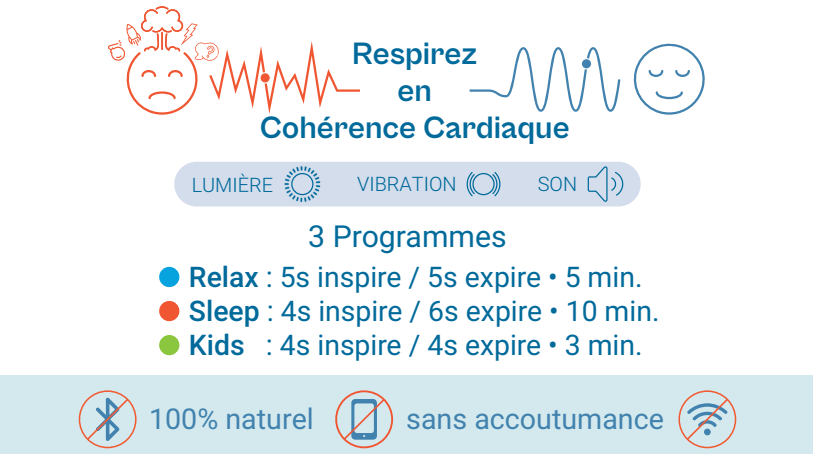 Respirez
en
Cohérence Cardiaque

LUMIÈRE VIBRATION SON

3 Programmes

Relax : 5s inspire / 5s expire • 5 min.
Sleep : 4s inspire / 6s expire • 10 min.
Kids : 4s inspire / 4s expire • 3 min.

100% naturel sans accoutumance